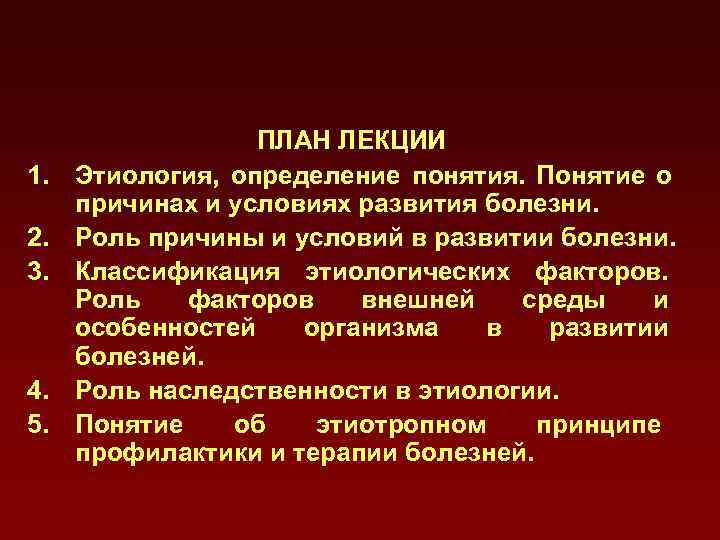 ПЛАН ЛЕКЦИИ

1. Этиология, определение понятия. Понятие о причинах и условиях развития болезни.
2. Роль причины и условий в развитии болезни.
3. Классификация этиологических факторов. Роль факторов внешней среды и особенностей организма в развитии болезней.
4. Роль наследственности в этиологии.
5. Понятие об этиотропном принципе профилактики и терапии болезней.